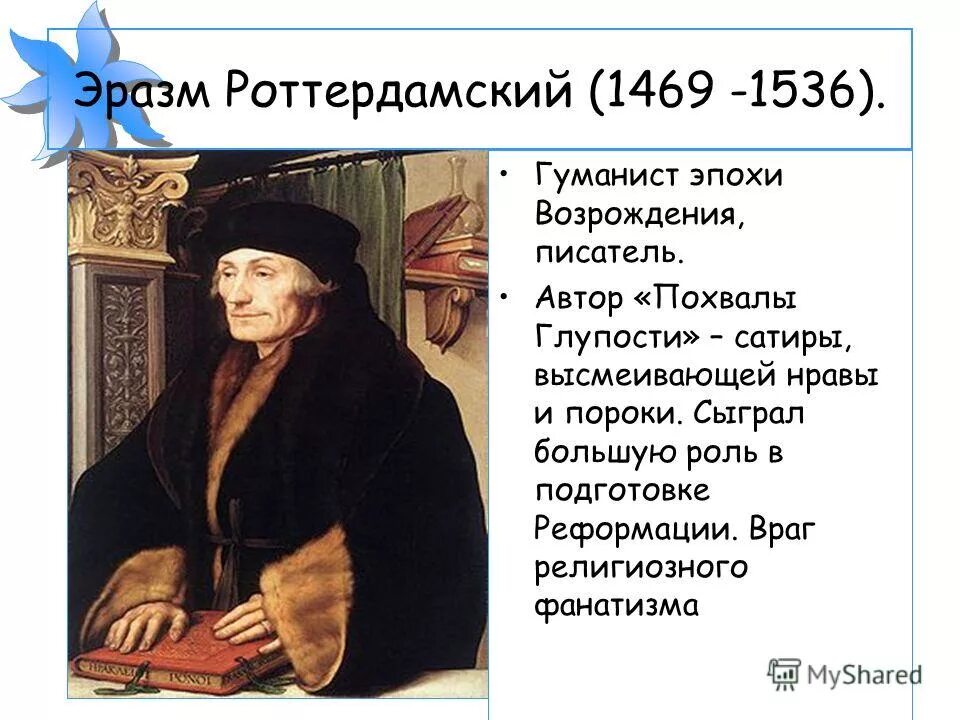 Эразм Роттердамский (1469 -1536).

• Гуманист эпохи Возрождения, писатель.

• Автор «Похвалы Глупости» – сатиры, высмеивающей нравы и пороки. Сыграл большую роль в подготовке Реформации. Враг религиозного фанатизма

MyShared